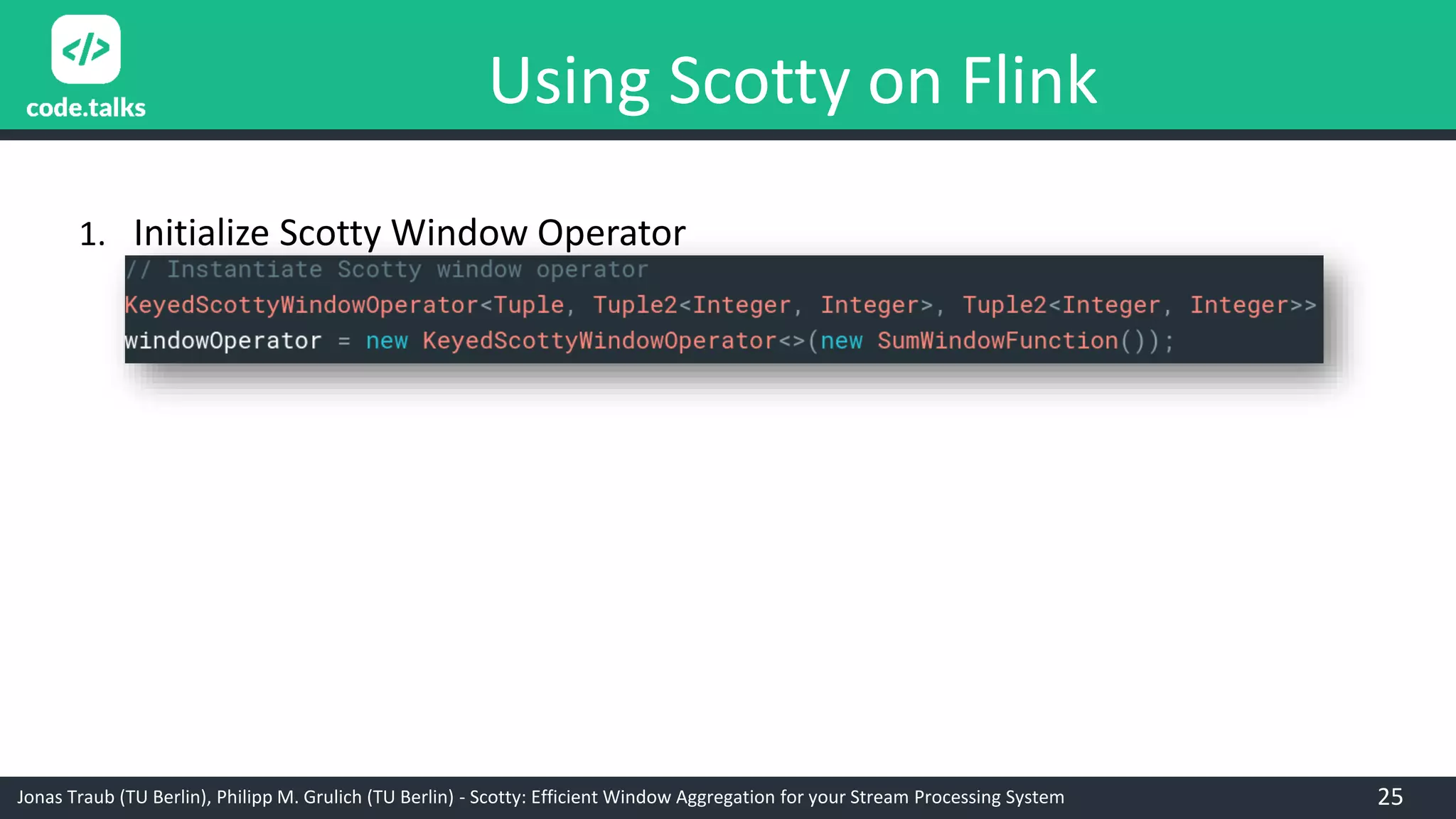 </>
code.talks

Using Scotty on Flink

1. Initialize Scotty Window Operator

// Instantiate Scotty window operator
KeyedScottyWindowOperator<Tuple, Tuple2<Integer, Integer>, Tuple2<Integer, Integer>>
windowOperator = new KeyedScottyWindowOperator<>(new SumWindowFunction());

Jonas Traub (TU Berlin), Philipp M. Grulich (TU Berlin) - Scotty: Efficient Window Aggregation for your Stream Processing System

25